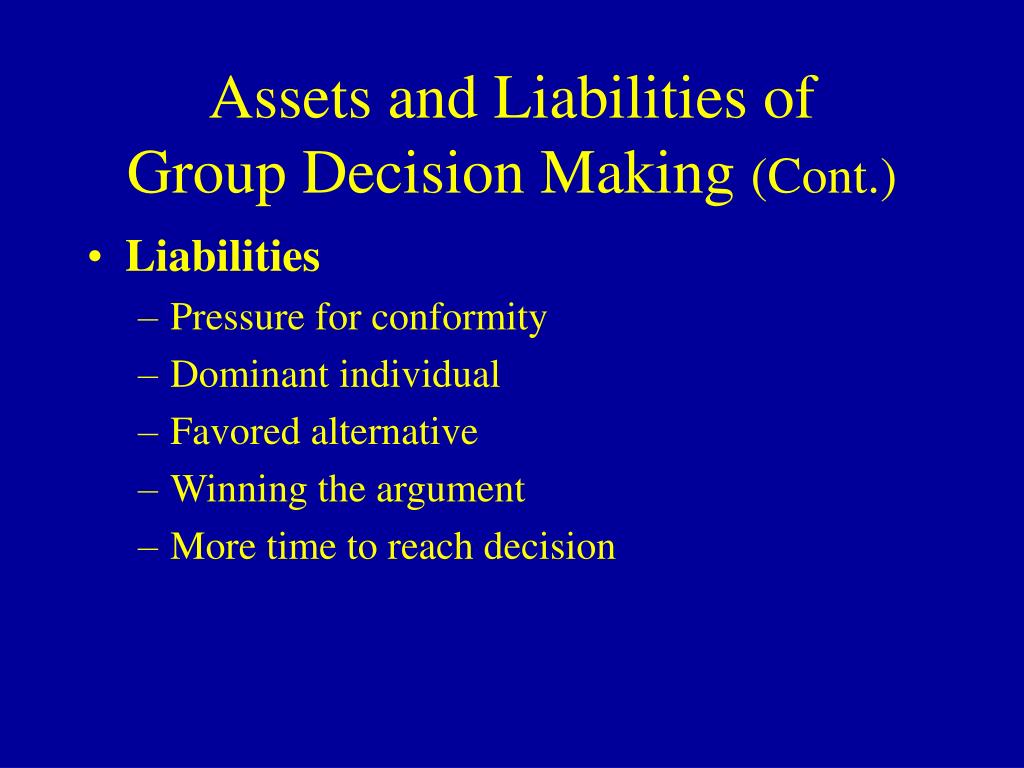 Assets and Liabilities of Group Decision Making (Cont.)

• Liabilities
– Pressure for conformity
– Dominant individual
– Favored alternative
– Winning the argument
– More time to reach decision